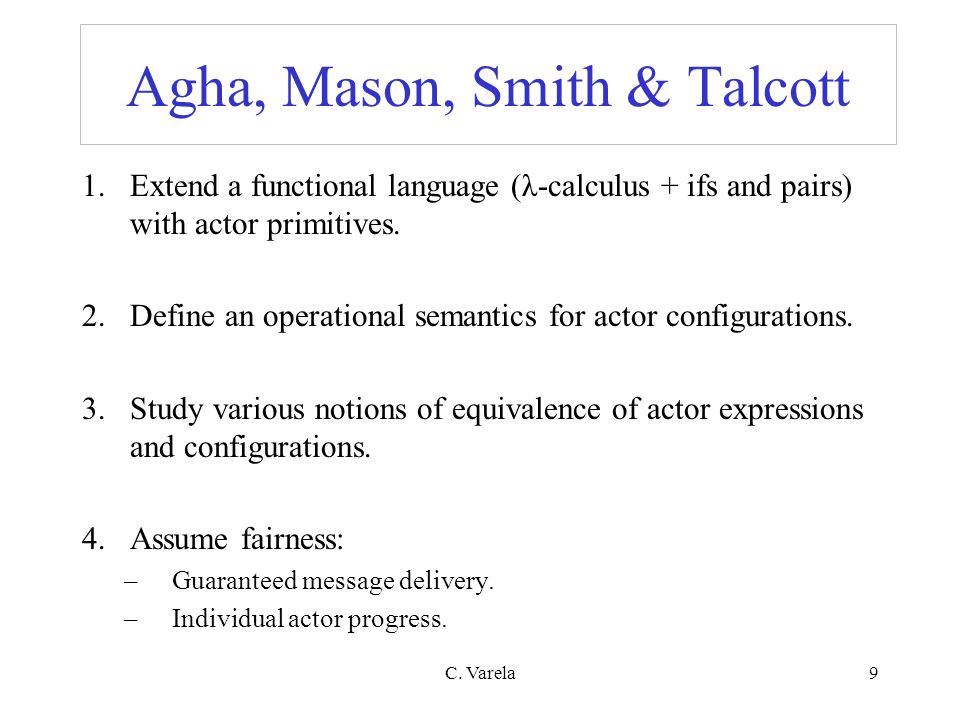 Agha, Mason, Smith & Talcott

1. Extend a functional language ($\lambda$-calculus + ifs and pairs) with actor primitives.

2. Define an operational semantics for actor configurations.

3. Study various notions of equivalence of actor expressions and configurations.

4. Assume fairness:
– Guaranteed message delivery.
– Individual actor progress.

C. Varela

9